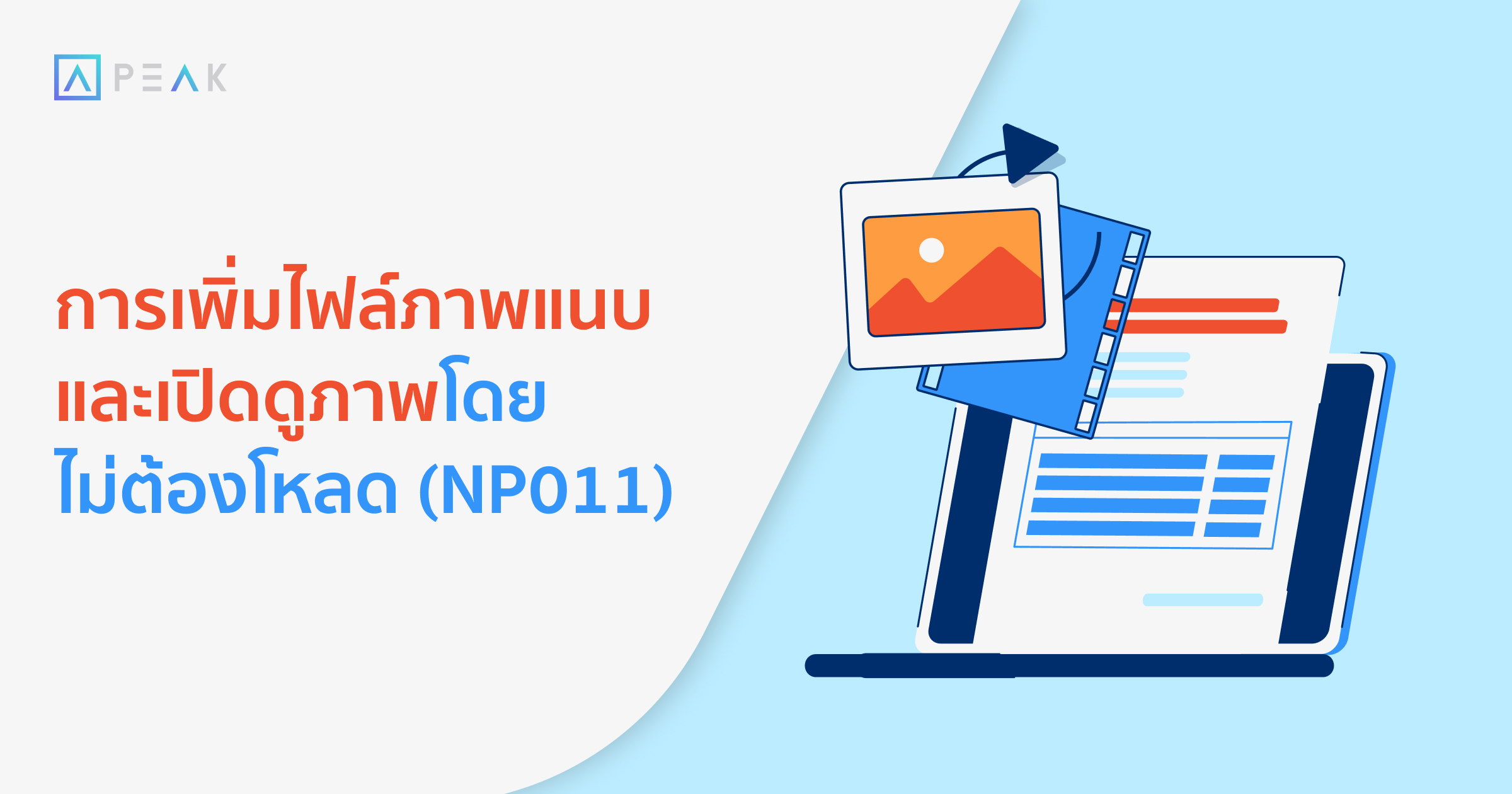 PEAK

การเพิ่มไฟล์ภาพแนบ
และเปิดดูภาพโดย
ไม่ต้องโหลด (NP011)